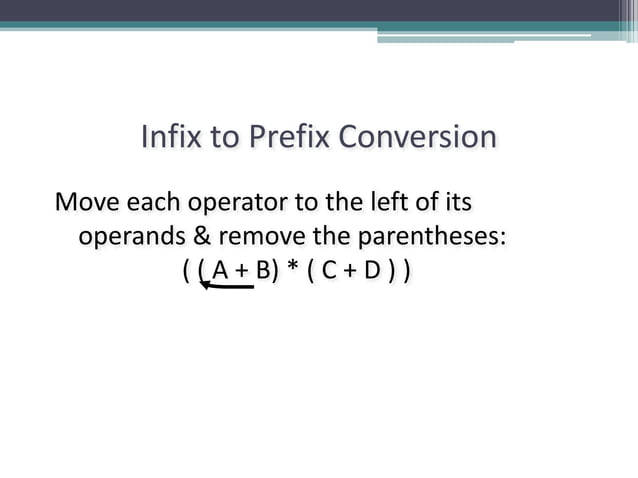 Infix to Prefix Conversion

Move each operator to the left of its operands & remove the parentheses:

( ( A + B) * ( C + D ) )